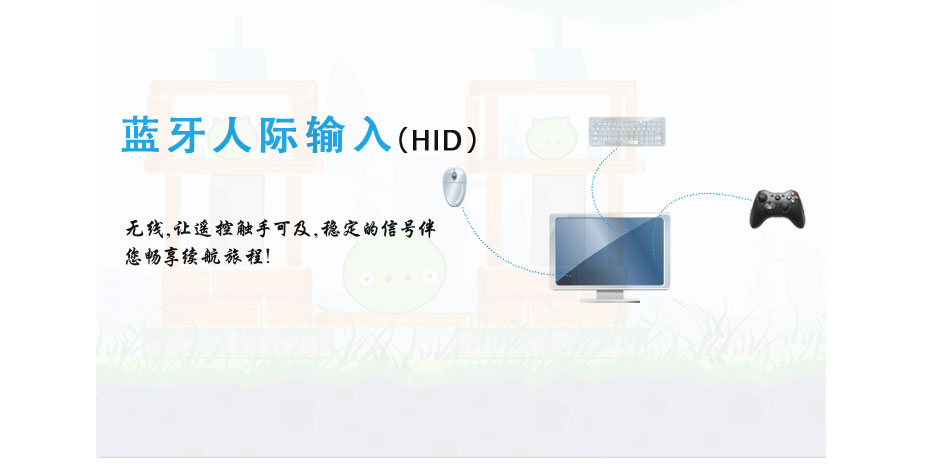 蓝牙人际输入(HID)

无线,让遥控触手可及,稳定的信号伴您畅享续航旅程!